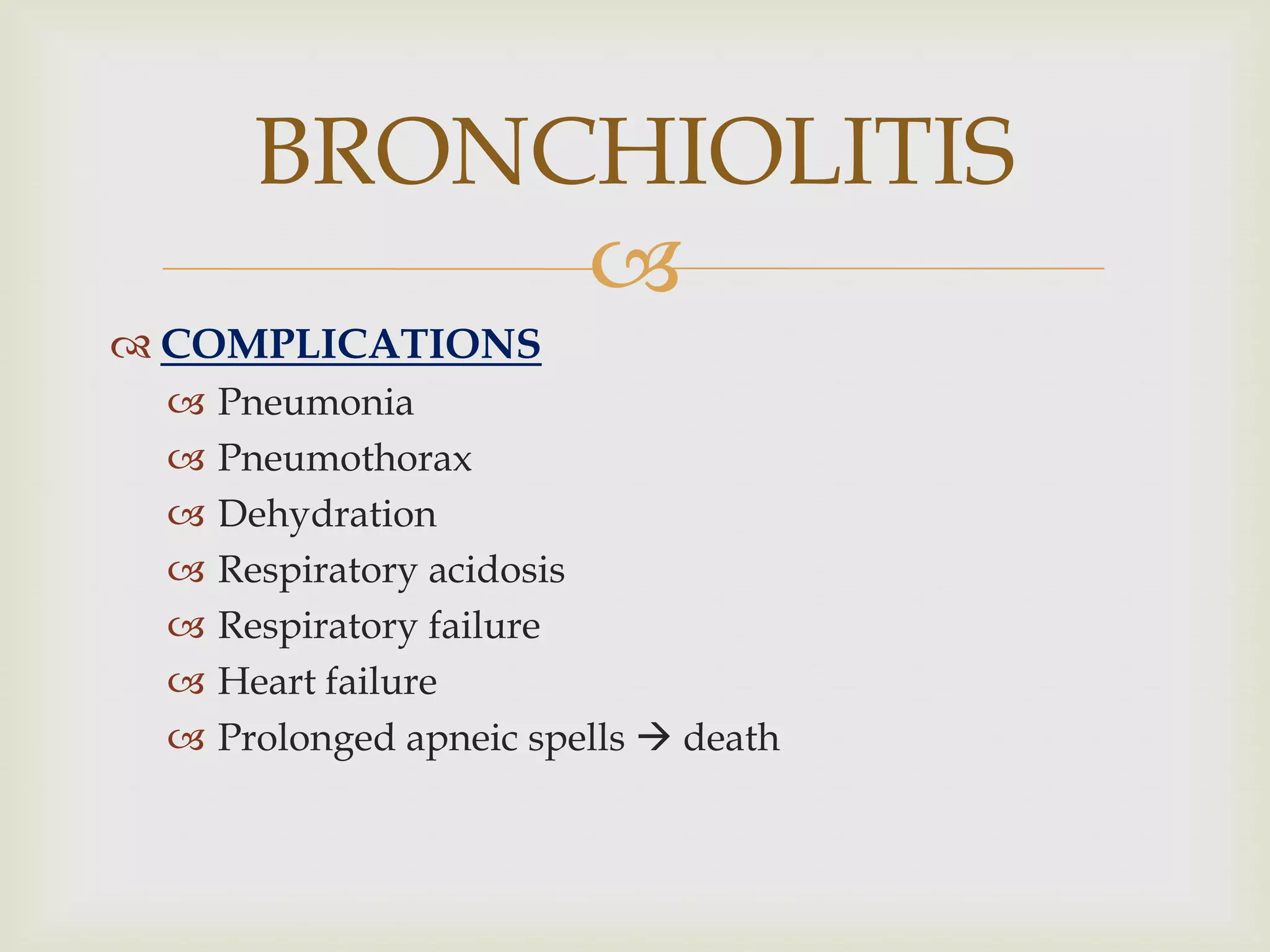 BRONCHIOLITIS

COMPLICATIONS

Pneumonia

Pneumothorax

Dehydration

Respiratory acidosis

Respiratory failure

Heart failure

Prolonged apneic spells → death